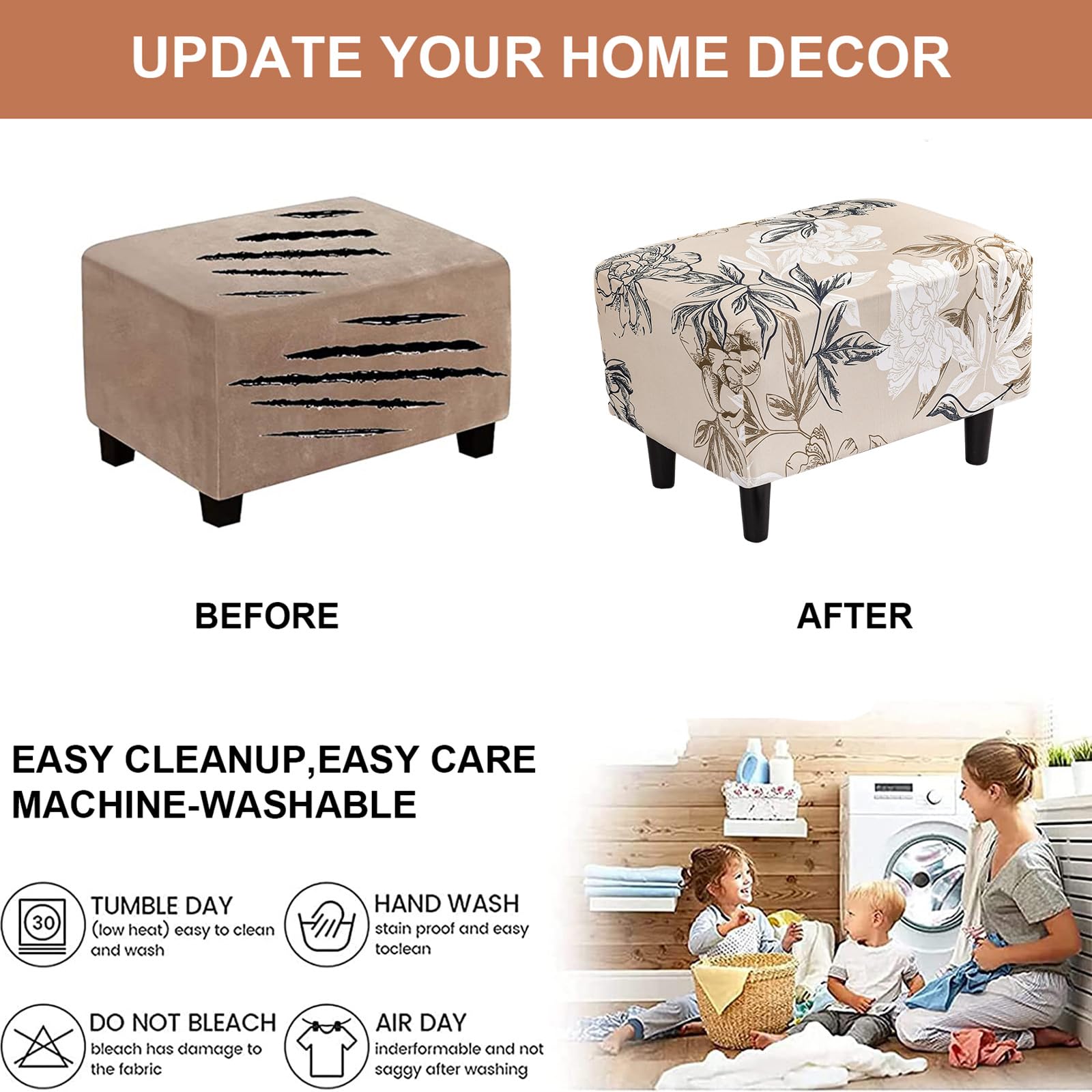 UPDATE YOUR HOME DECOR

BEFORE

AFTER

EASY CLEANUP,EASY CARE
MACHINE-WASHABLE

30

TUMBLE DAY
(low heat) easy to clean and wash

HAND WASH
stain proof and easy toclean

DO NOT BLEACH
bleach has damage to the fabric

AIR DAY
inderformable and not saggy after washing